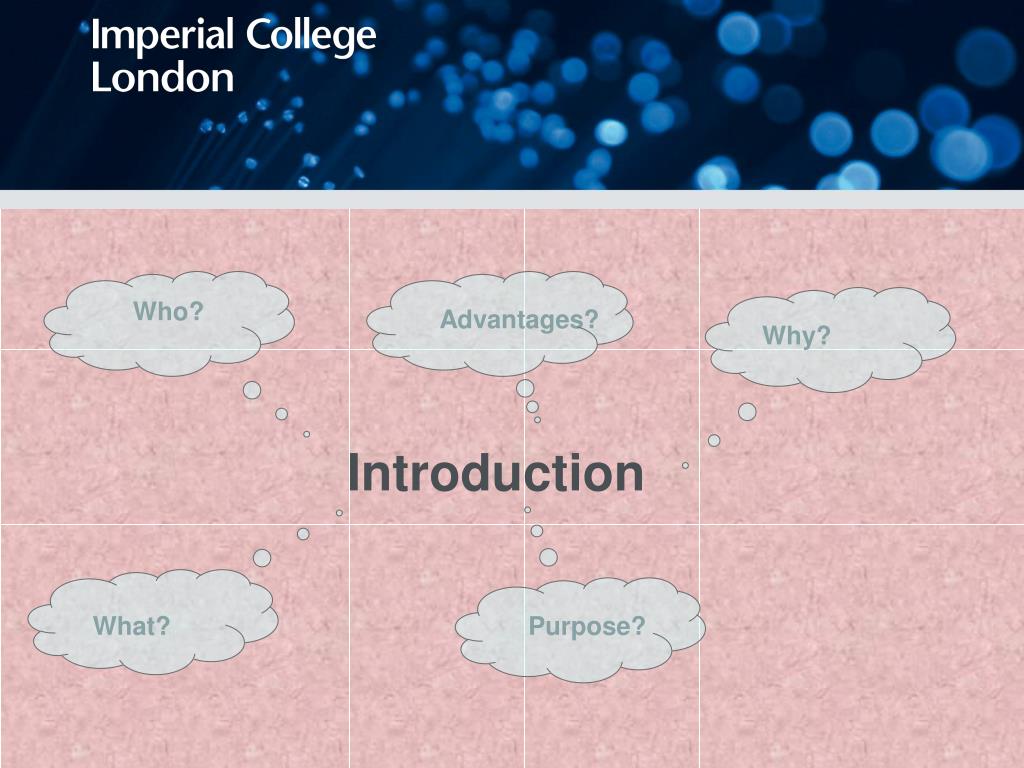 Imperial College London

Who?

Advantages?

Why?

Introduction

What?

Purpose?